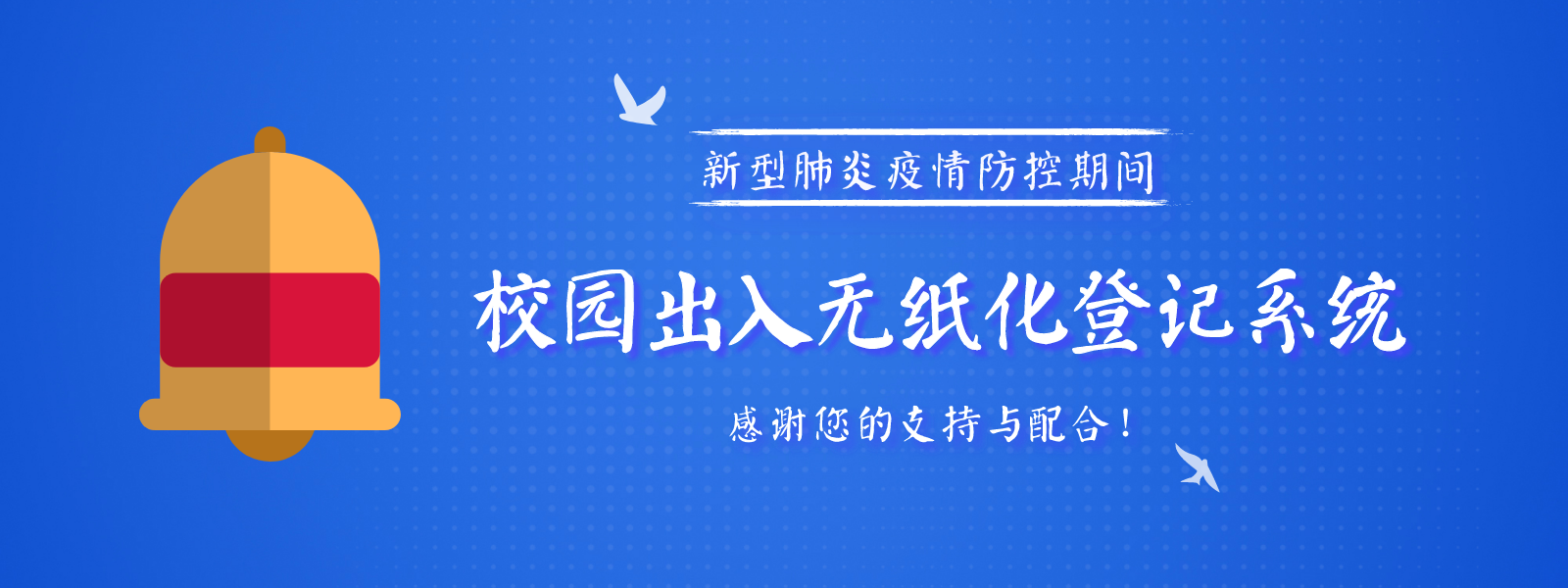 新型肺炎疫情防控期间

校园出入无纸化登记系统

感谢您的支持与配合！